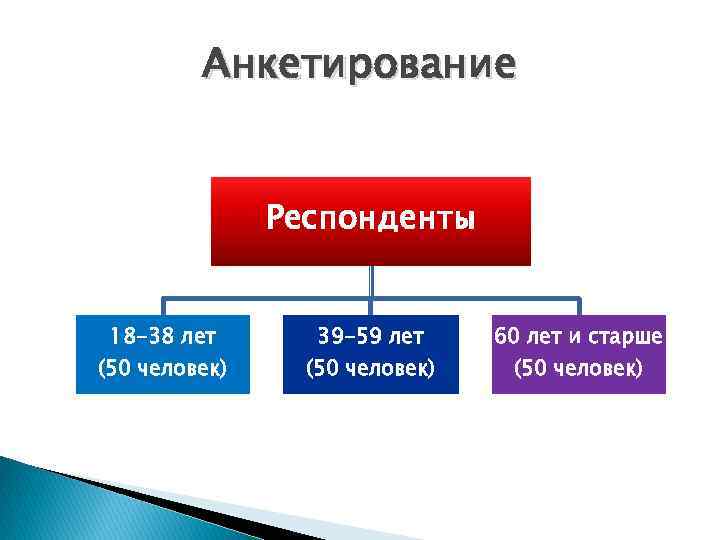 Анкетирование

Респонденты

18-38 лет
(50 человек)

39-59 лет
(50 человек)

60 лет и старше
(50 человек)